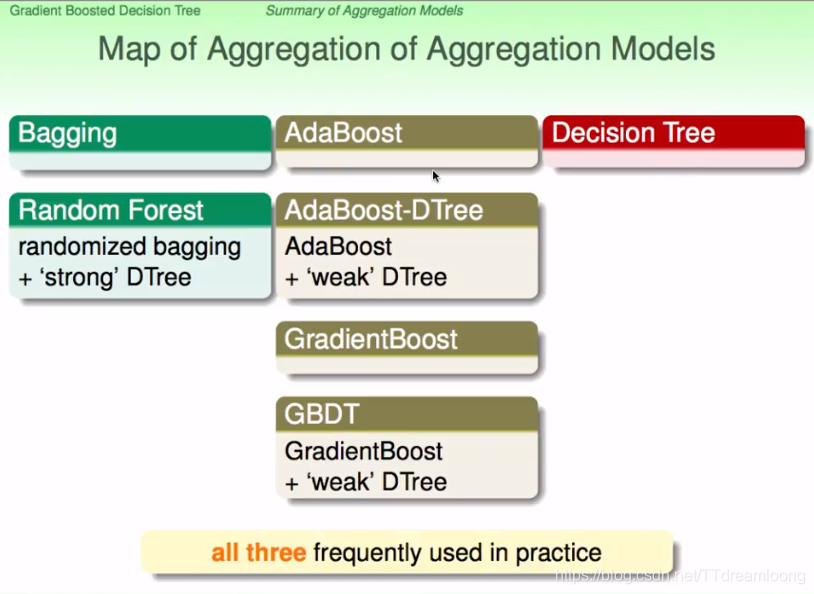 Gradient Boosted Decision Tree Summary of Aggregation Models

Map of Aggregation of Aggregation Models

Bagging

Random Forest
randomized bagging
+ 'strong' DTree

AdaBoost

AdaBoost-DTree
AdaBoost
+ 'weak' DTree

GradientBoost

GBDT
GradientBoost
+ 'weak' DTree

Decision Tree

all three frequently used in practice

https://blog.csdn.net/TTdreamloong